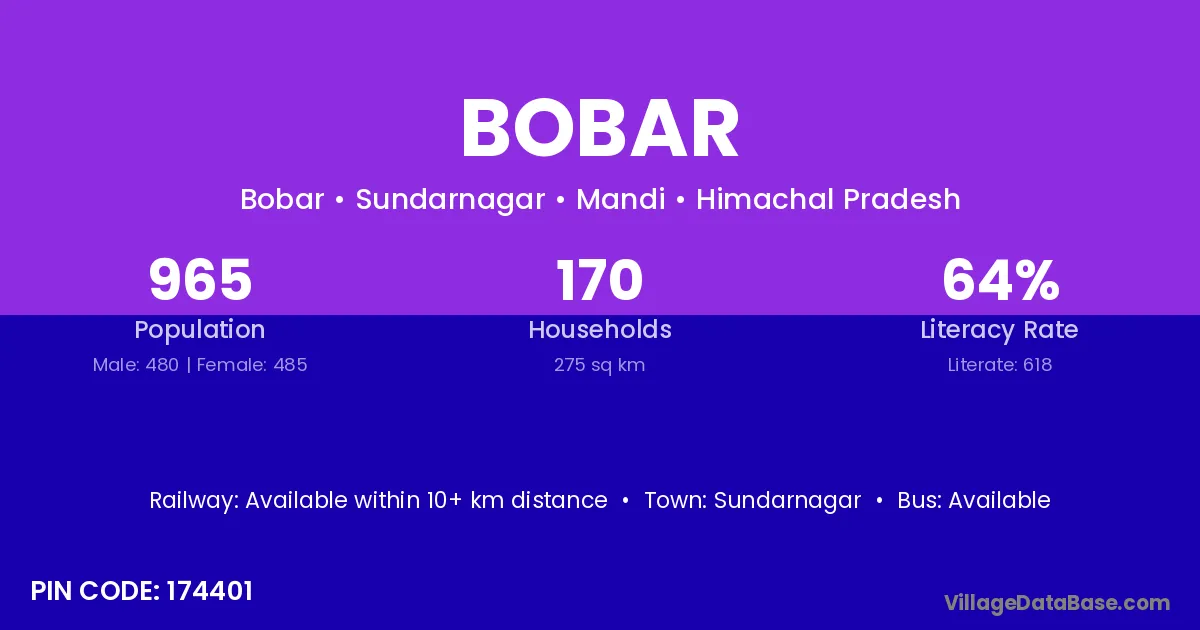 BOBAR

Bobar • Sundarnagar • Mandi • Himachal Pradesh

965
Population
Male: 480 | Female: 485

170
Households
275 sq km

64%
Literacy Rate
Literate: 618

Railway: Available within 10+ km distance • Town: Sundarnagar • Bus: Available

PIN CODE: 174401

VillageDataBase.com